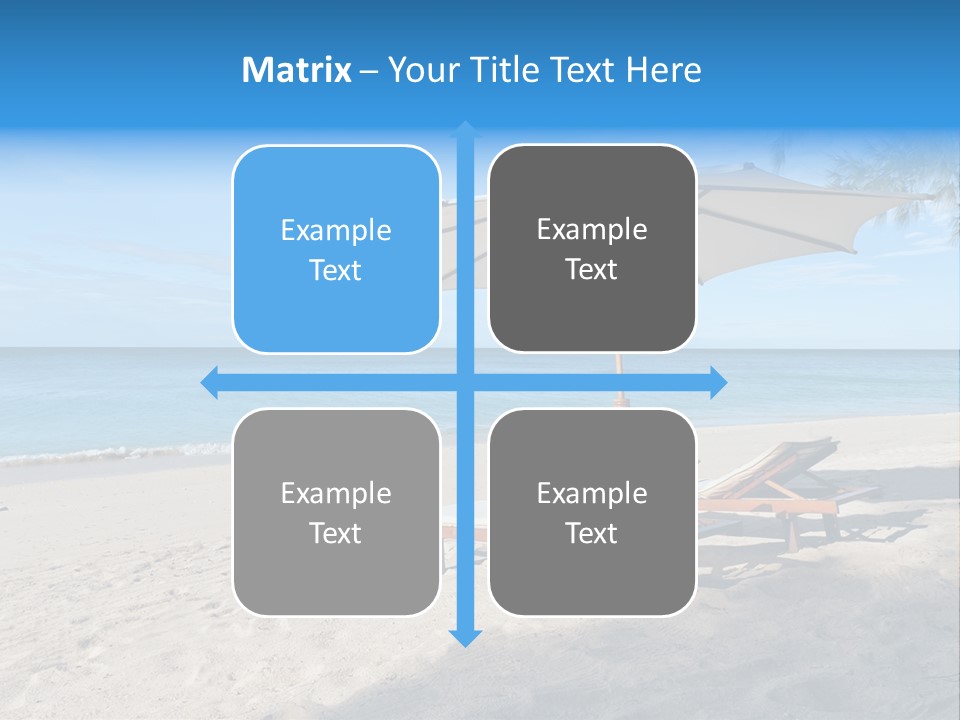 Matrix – Your Title Text Here

Example Text

Example Text

Example Text

Example Text